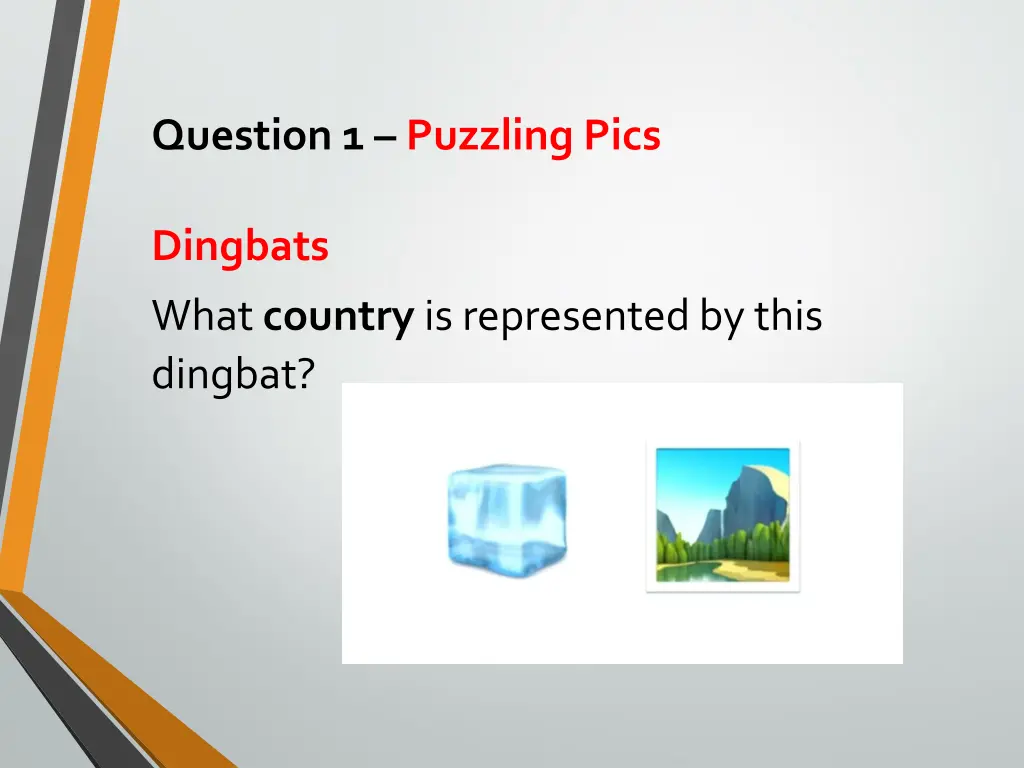 Question 1 – Puzzling Pics

Dingbats

What country is represented by this dingbat?